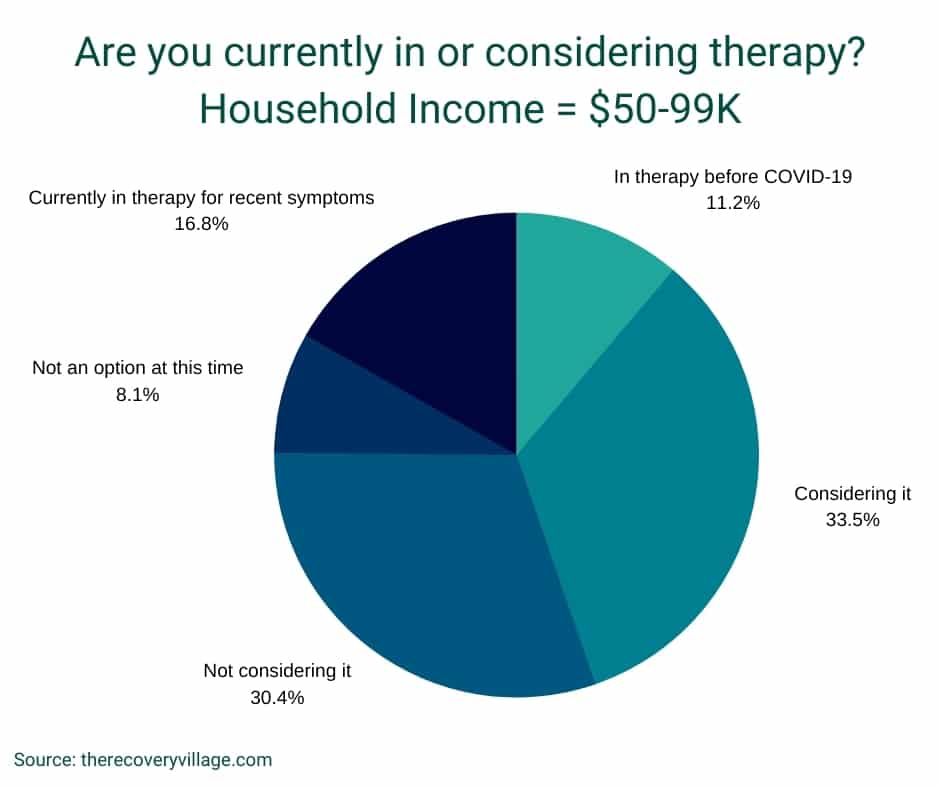 Are you currently in or considering therapy?
Household Income = $50-99K

Currently in therapy for recent symptoms
16.8%

In therapy before COVID-19
11.2%

Not an option at this time
8.1%

Considering it
33.5%

Not considering it
30.4%

Source: therecoveryvillage.com